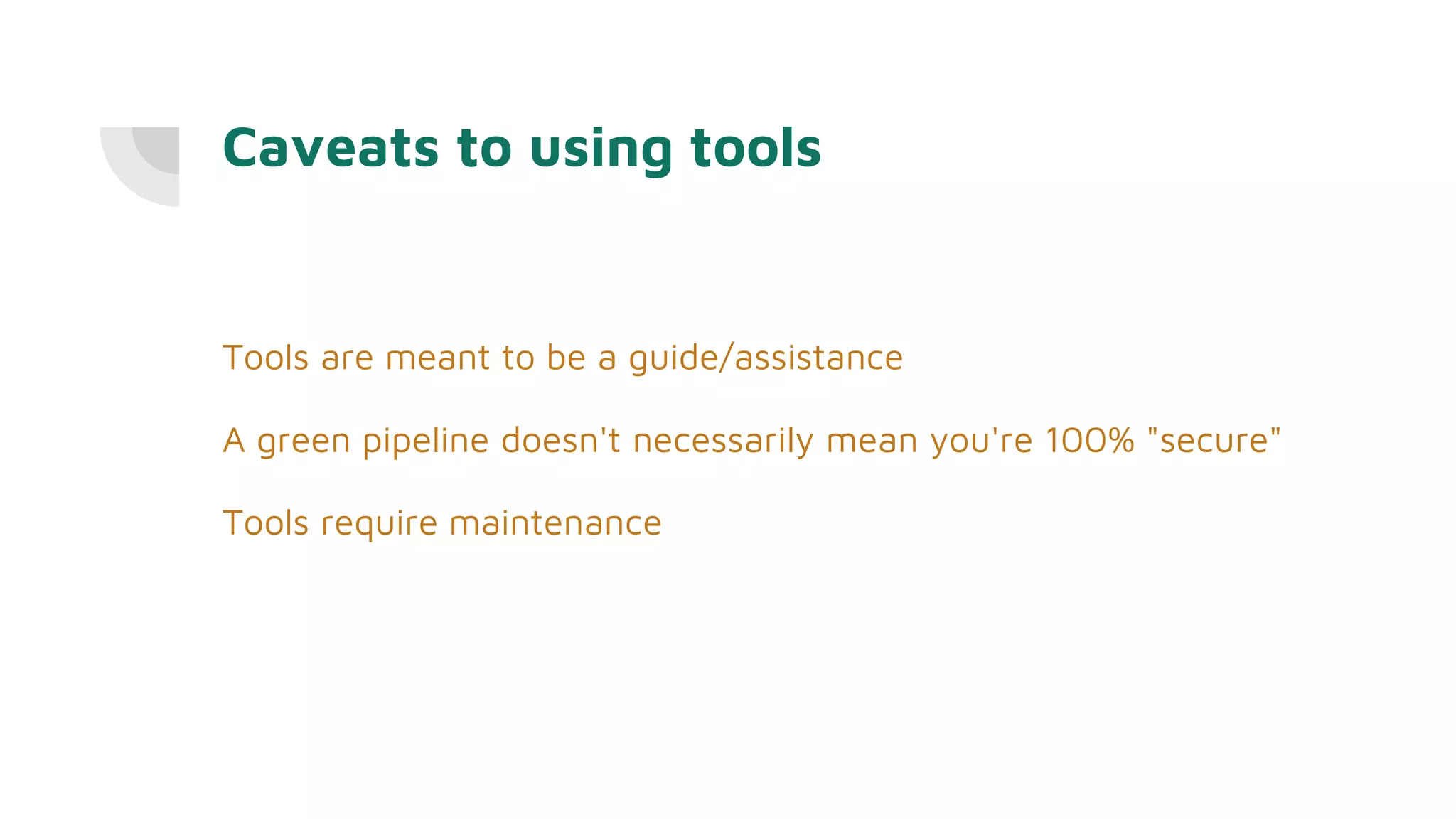 Caveats to using tools

Tools are meant to be a guide/assistance

A green pipeline doesn't necessarily mean you're 100% "secure"

Tools require maintenance